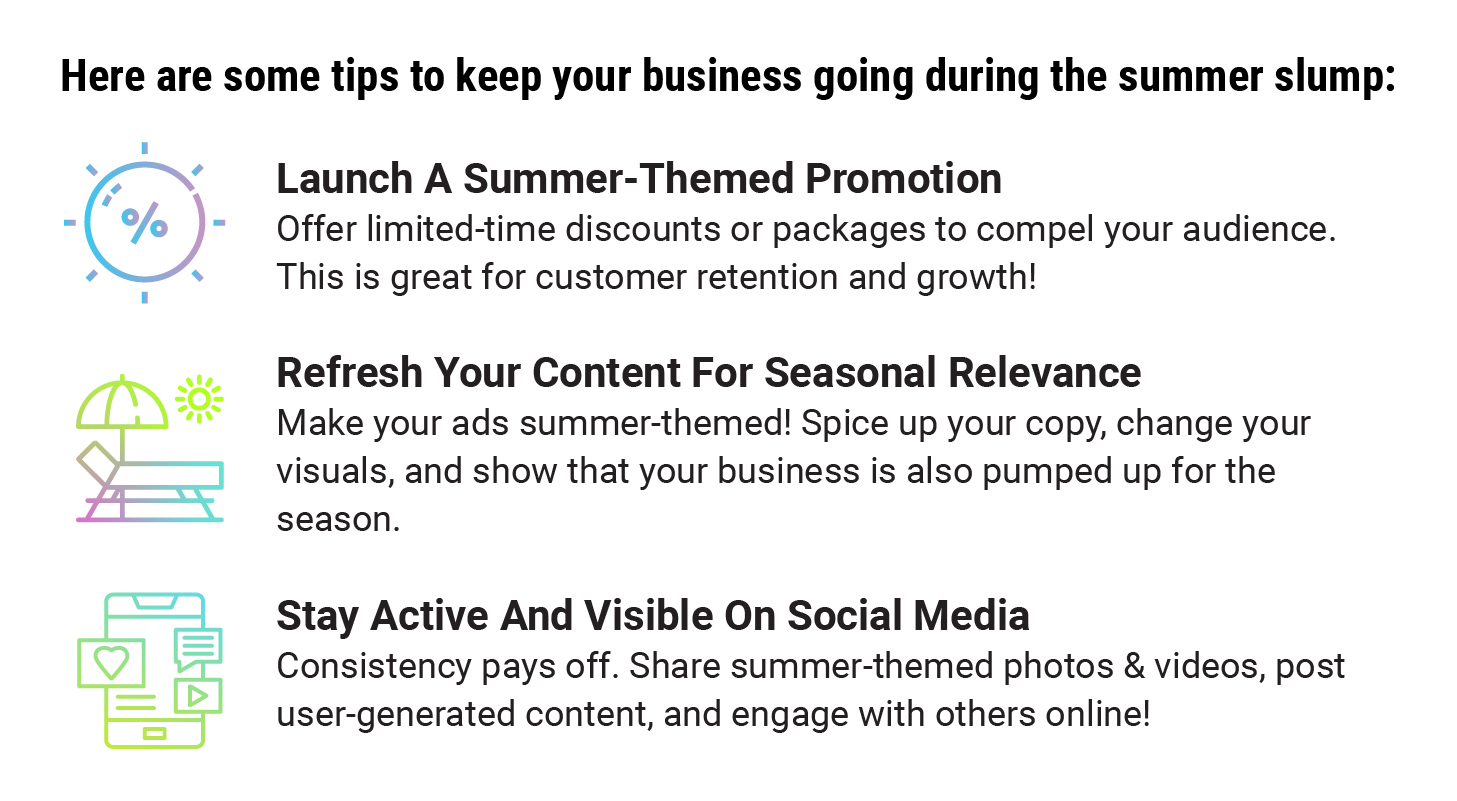 Here are some tips to keep your business going during the summer slump:

%

Launch A Summer-Themed Promotion
Offer limited-time discounts or packages to compel your audience. This is great for customer retention and growth!

Refresh Your Content For Seasonal Relevance
Make your ads summer-themed! Spice up your copy, change your visuals, and show that your business is also pumped up for the season.

Stay Active And Visible On Social Media
Consistency pays off. Share summer-themed photos & videos, post user-generated content, and engage with others online!